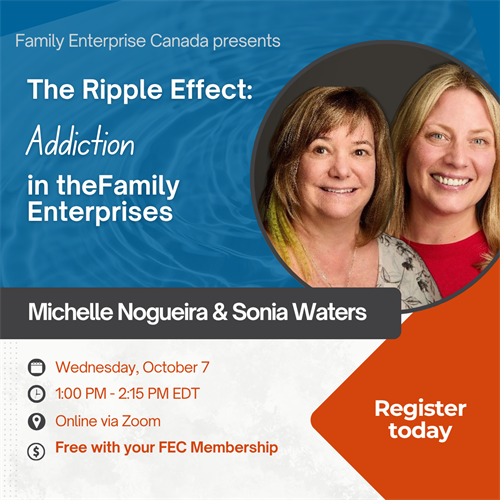 Family Enterprise Canada presents

The Ripple Effect:

Addiction

in theFamily Enterprises

Michelle Nogueira & Sonia Waters

Wednesday, October 7

1:00 PM - 2:15 PM EDT

Online via Zoom

Free with your FEC Membership

Register today